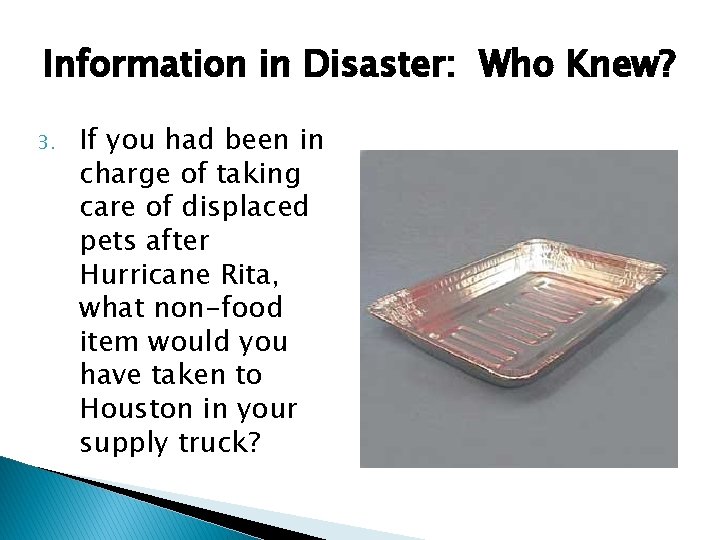 Information in Disaster: Who Knew?

3. If you had been in charge of taking care of displaced pets after Hurricane Rita, what non-food item would you have taken to Houston in your supply truck?